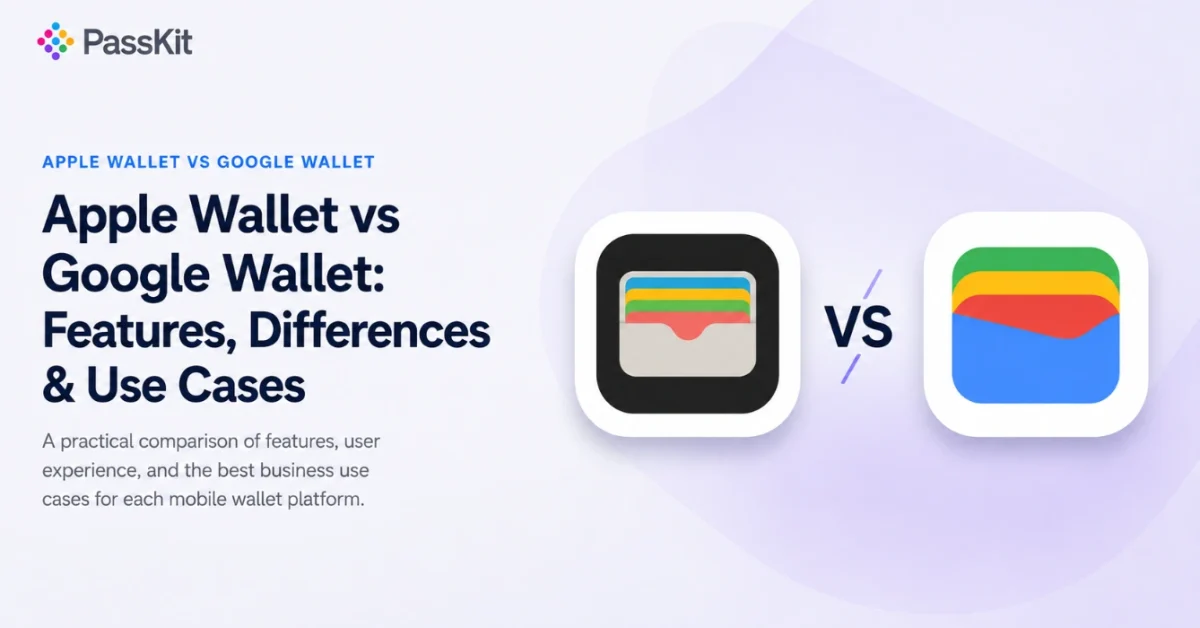 PassKit

APPLE WALLET VS GOOGLE WALLET

Apple Wallet vs Google Wallet: Features, Differences & Use Cases

A practical comparison of features, user experience, and the best business use cases for each mobile wallet platform.

VS